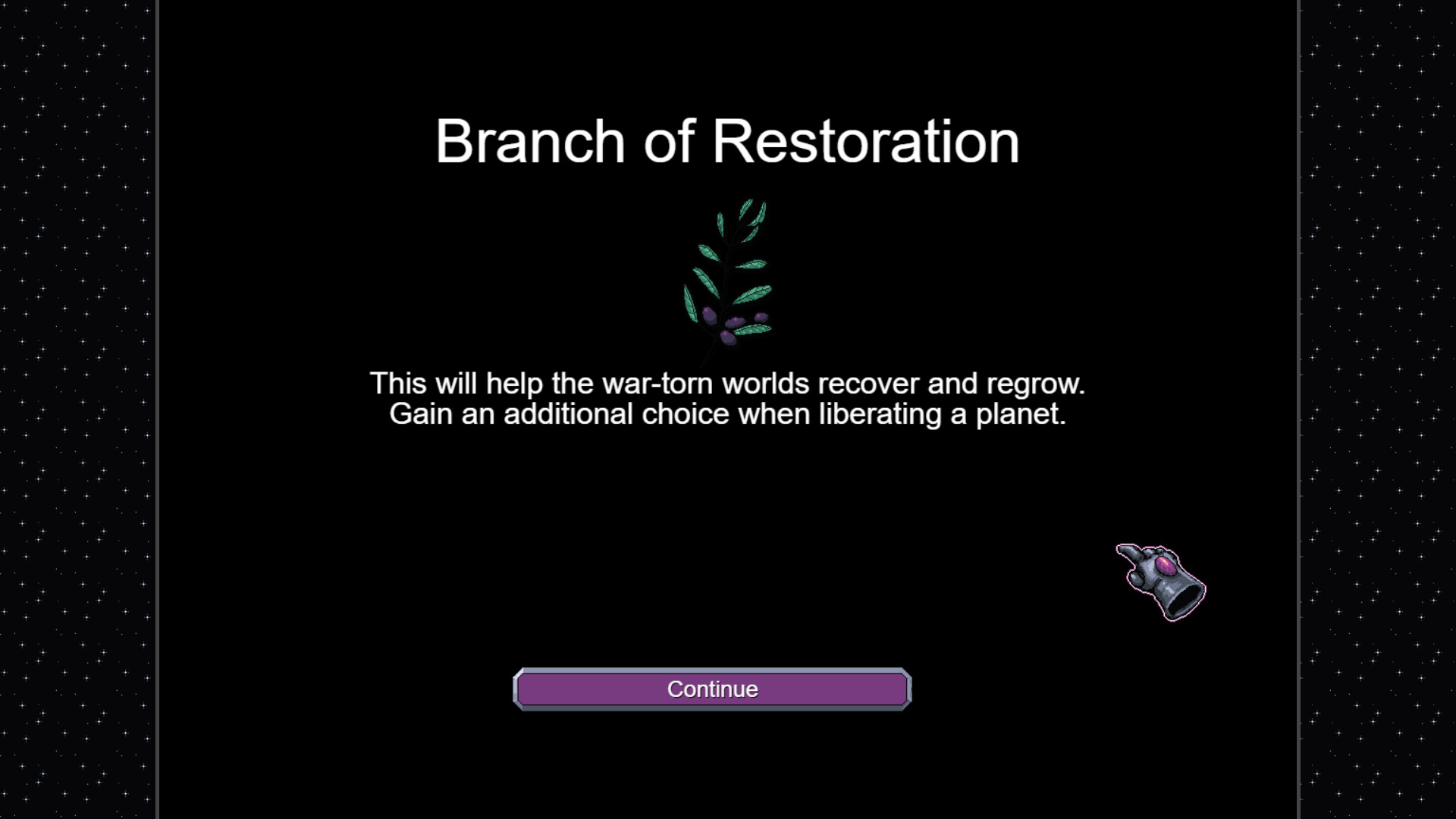 Branch of Restoration

This will help the war-torn worlds recover and regrow.
Gain an additional choice when liberating a planet.

Continue